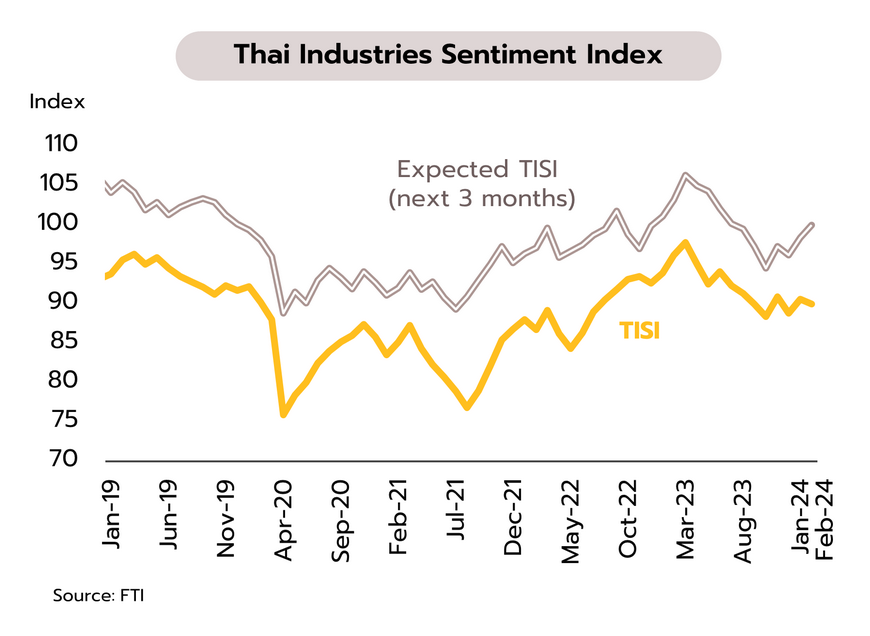 Thai Industries Sentiment Index

Index

110
105
100
95
90
85
80
75
70

Expected TISI (next 3 months)

TISI

Jan-19
Jun-19
Nov-19
Apr-20
Sep-20
Feb-21
Jul-21
Dec-21
May-22
Oct-22
Mar-23
Aug-23
Jan-24
Feb-24

Source: FTI